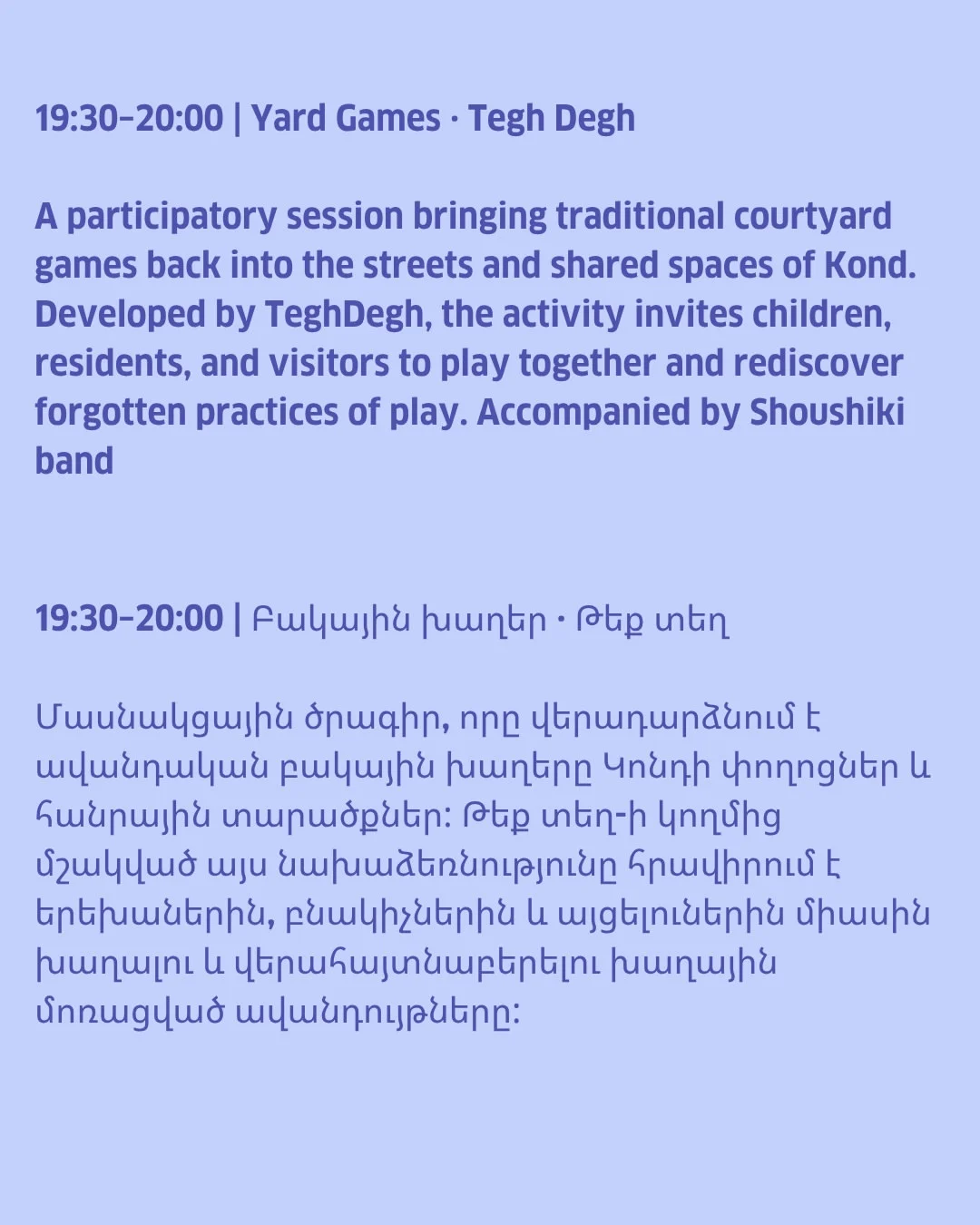 19:30–20:00 | Yard Games · Tegh Degh

A participatory session bringing traditional courtyard games back into the streets and shared spaces of Kond. Developed by TeghDegh, the activity invites children, residents, and visitors to play together and rediscover forgotten practices of play. Accompanied by Shoushiki band

19:30–20:00 | Բակային խաղեր · Թեք տեղ

Մասնակցային ծրագիր, որը վերադարձնում է ավանդական բակային խաղերը Կոնդի փողոցներ և հանրային տարածքներ: Թեք տեղ-ի կողմից մշակված այս նախաձեռնությունը հրավիրում է երեխաներին, բնակիչներին և այցելուներին միասին խաղալու և վերահայտնաբերելու խաղային մոռացված ավանդույթները: